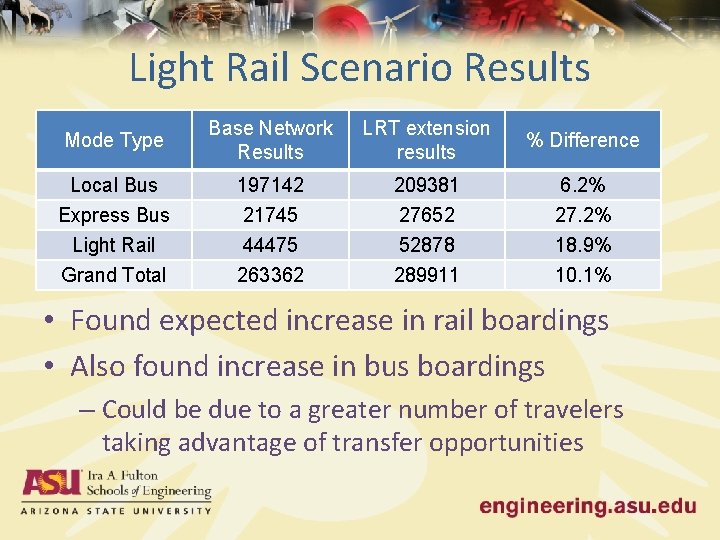 Light Rail Scenario Results

| Mode Type | Base Network Results | LRT extension results | % Difference |
|---|---|---|---|
| Local Bus | 197142 | 209381 | 6.2% |
| Express Bus | 21745 | 27652 | 27.2% |
| Light Rail | 44475 | 52878 | 18.9% |
| Grand Total | 263362 | 289911 | 10.1% |

• Found expected increase in rail boardings
• Also found increase in bus boardings
– Could be due to a greater number of travelers taking advantage of transfer opportunities

ASU Ira A. Fulton Schools of Engineering
ARIZONA STATE UNIVERSITY

engineering.asu.edu